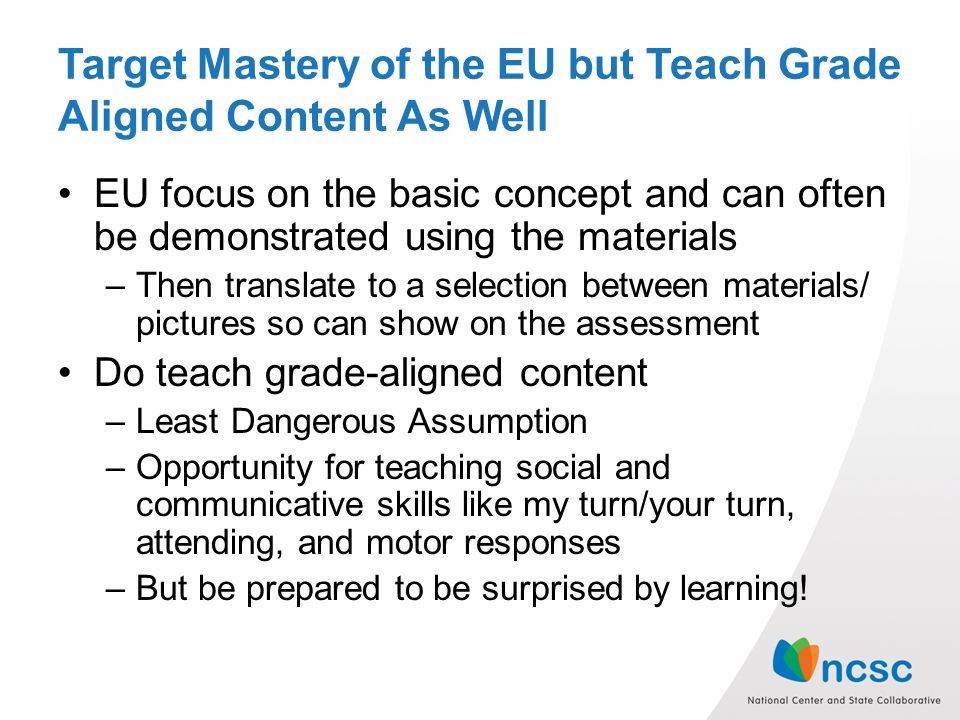 Target Mastery of the EU but Teach Grade Aligned Content As Well

• EU focus on the basic concept and can often be demonstrated using the materials
  – Then translate to a selection between materials/ pictures so can show on the assessment
• Do teach grade-aligned content
  – Least Dangerous Assumption
  – Opportunity for teaching social and communicative skills like my turn/your turn, attending, and motor responses
  – But be prepared to be surprised by learning!

ncsc
National Center and State Collaborative